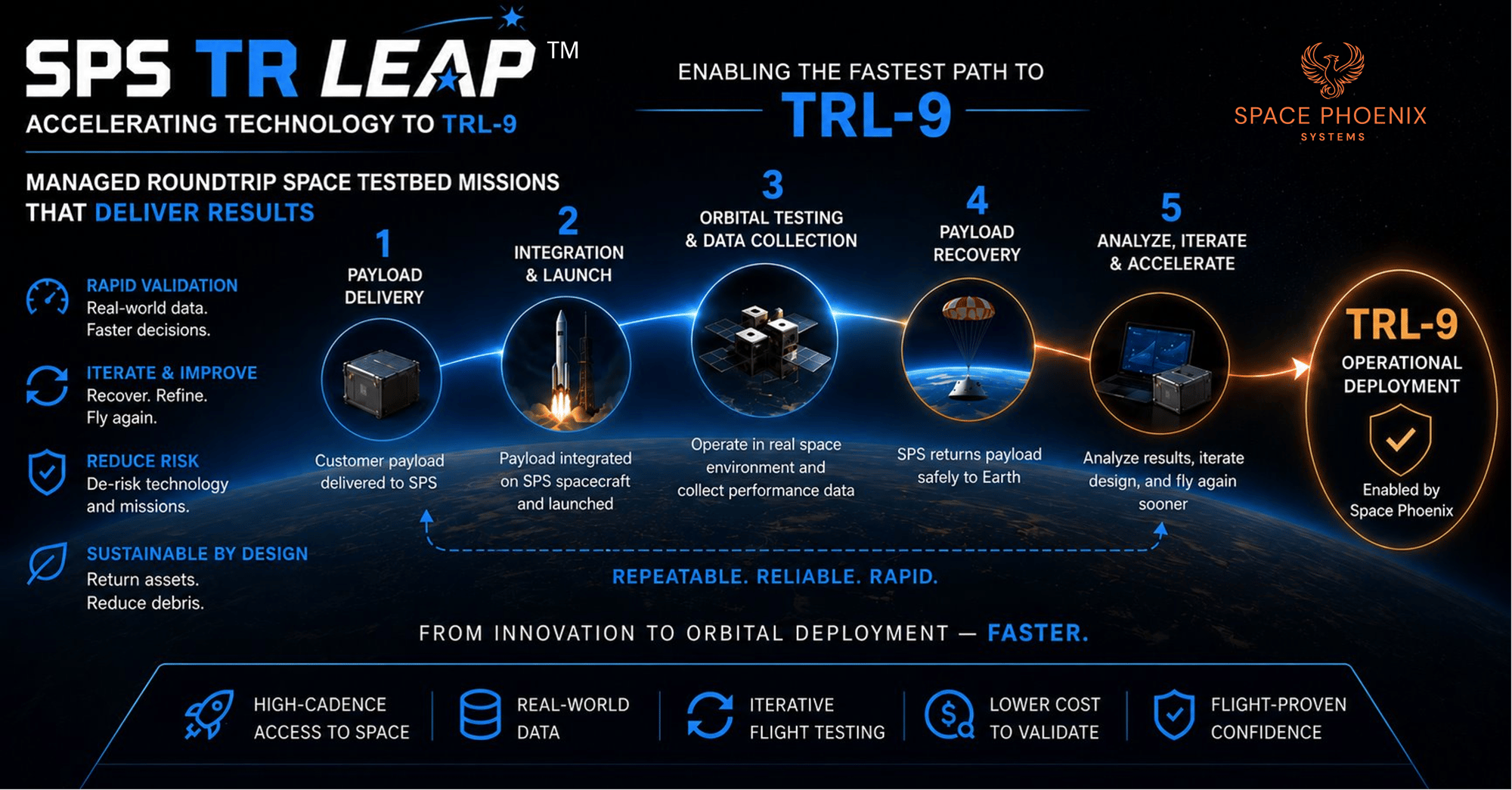 SPS TR LEAP™
ACCELERATING TECHNOLOGY TO TRL-9

ENABLING THE FASTEST PATH TO
TRL-9

SPACE PHOENIX
SYSTEMS

MANAGED ROUNDTRIP SPACE TESTBED MISSIONS THAT DELIVER RESULTS

RAPID VALIDATION
Real-world data.
Faster decisions.

ITERATE & IMPROVE
Recover. Refine.
Fly again.

REDUCE RISK
De-risk technology and missions.

SUSTAINABLE BY DESIGN
Return assets.
Reduce debris.

1
PAYLOAD DELIVERY
Customer payload delivered to SPS

2
INTEGRATION & LAUNCH
Payload integrated on SPS spacecraft and launched

3
ORBITAL TESTING & DATA COLLECTION
Operate in real space environment and collect performance data

4
PAYLOAD RECOVERY
SPS returns payload safely to Earth

5
ANALYZE, ITERATE & ACCELERATE
Analyze results, iterate design, and fly again sooner

TRL-9
OPERATIONAL DEPLOYMENT
Enabled by Space Phoenix

REPEATABLE. RELIABLE. RAPID.

FROM INNOVATION TO ORBITAL DEPLOYMENT — FASTER.

HIGH-CADENCE ACCESS TO SPACE
REAL-WORLD DATA
ITERATIVE FLIGHT TESTING
LOWER COST TO VALIDATE
FLIGHT-PROVEN CONFIDENCE